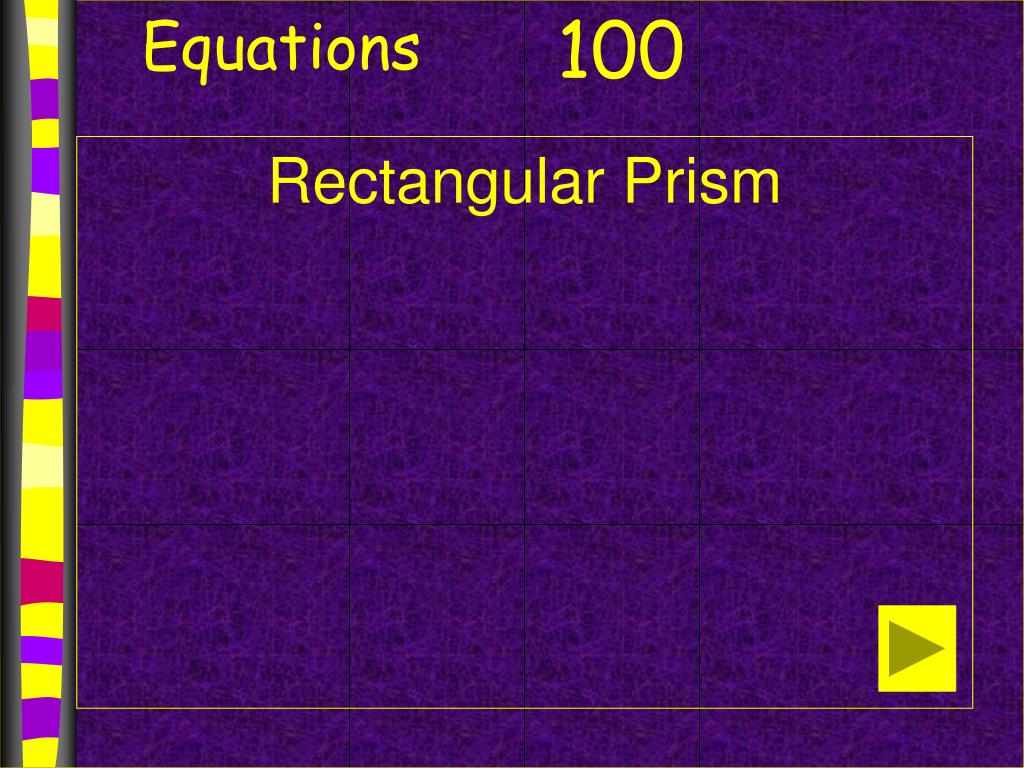 Equations 100

Rectangular Prism